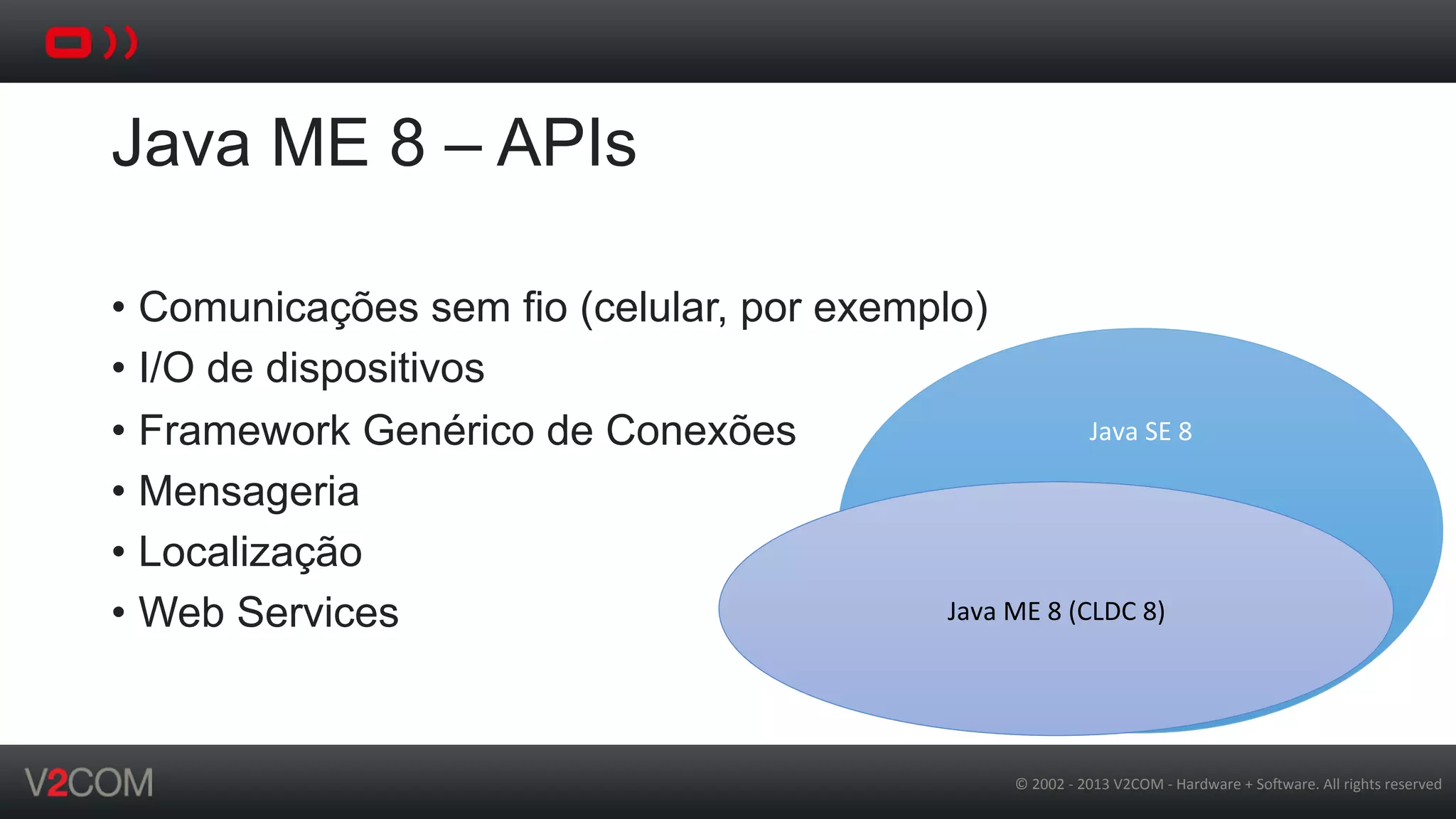 Java ME 8 – APIs

• Comunicações sem fio (celular, por exemplo)
• I/O de dispositivos
• Framework Genérico de Conexões
• Mensageria
• Localização
• Web Services

Java SE 8

Java ME 8 (CLDC 8)

V2COM

© 2002 - 2013 V2COM - Hardware + Software. All rights reserved